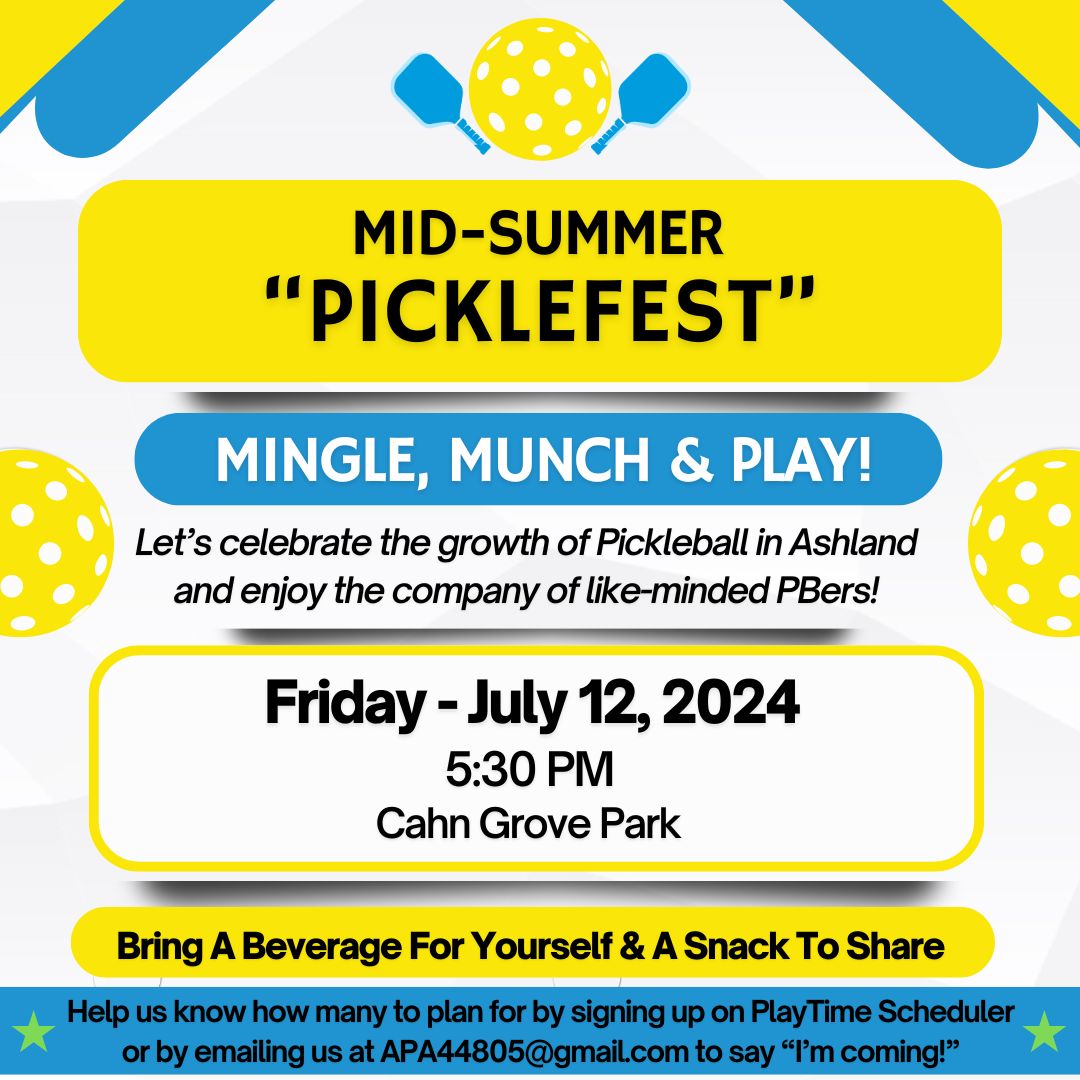 MID-SUMMER
“PICKLEFEST”

MINGLE, MUNCH & PLAY!

Let’s celebrate the growth of Pickleball in Ashland and enjoy the company of like-minded PBers!

Friday - July 12, 2024
5:30 PM
Cahn Grove Park

Bring A Beverage For Yourself & A Snack To Share

Help us know how many to plan for by signing up on PlayTime Scheduler or by emailing us at APA44805@gmail.com to say “I’m coming!”